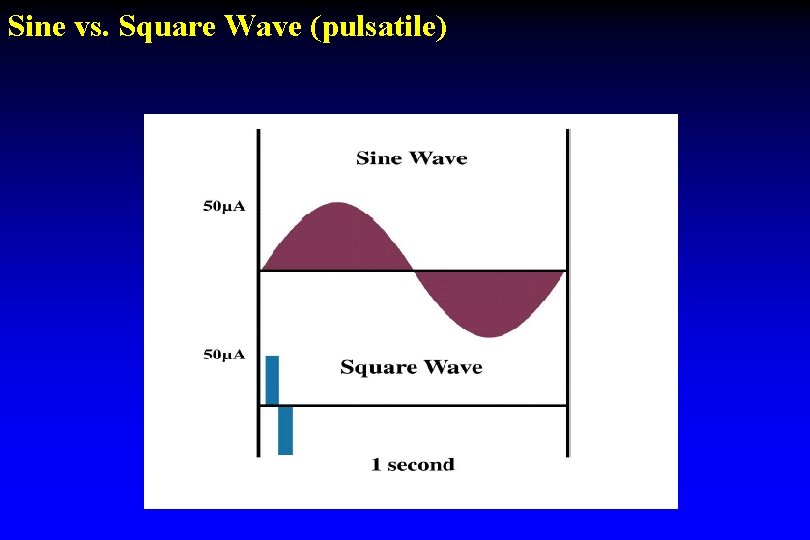 Sine vs. Square Wave (pulsatile)

Sine Wave

50μA

50μA

Square Wave

1 second